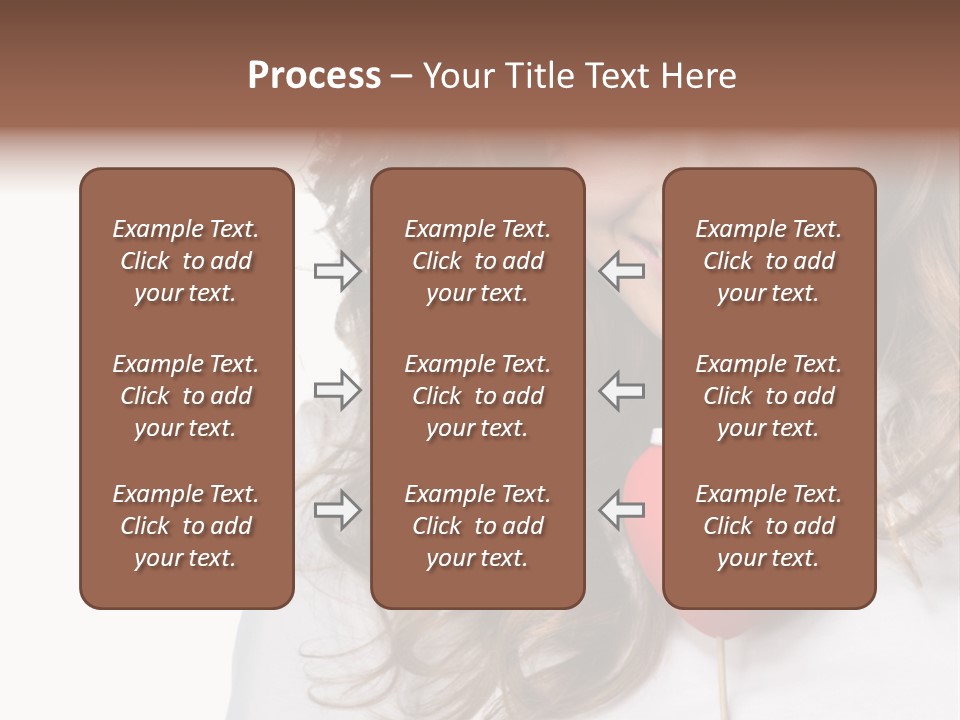 Process – Your Title Text Here

Example Text. Click to add your text.

Example Text. Click to add your text.

Example Text. Click to add your text.

Example Text. Click to add your text.

Example Text. Click to add your text.

Example Text. Click to add your text.

Example Text. Click to add your text.

Example Text. Click to add your text.

Example Text. Click to add your text.